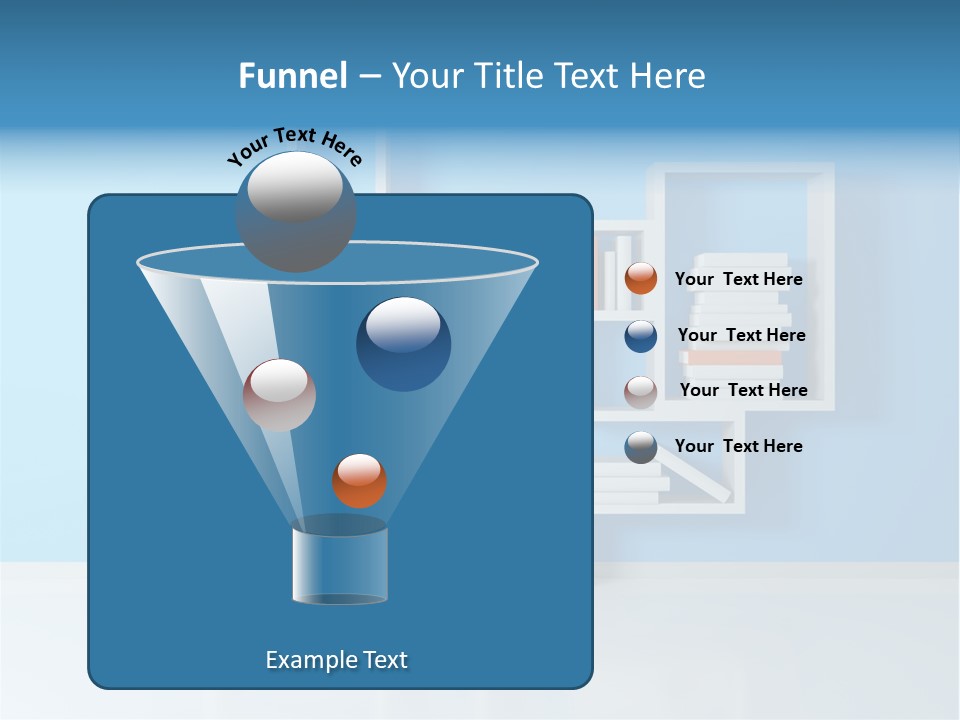 Funnel – Your Title Text Here

Your Text Here

Your Text Here

Your Text Here

Your Text Here

Your Text Here

Example Text